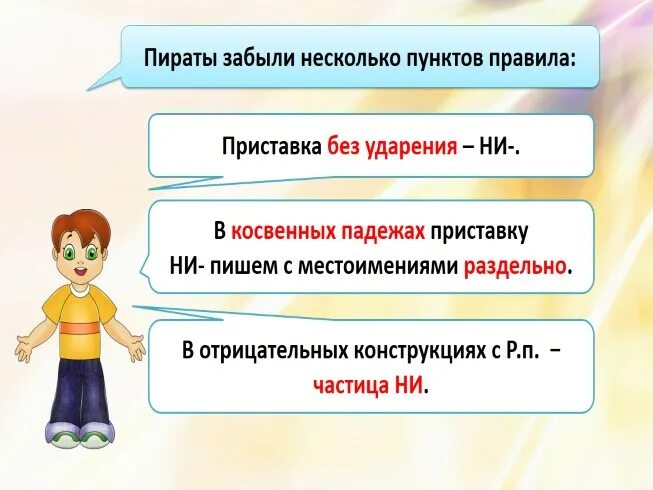 Пираты забыли несколько пунктов правила:

Приставка без ударения – НИ-.

В косвенных падежах приставку НИ- пишем с местоимениями раздельно.

В отрицательных конструкциях с Р.п. – частица НИ.